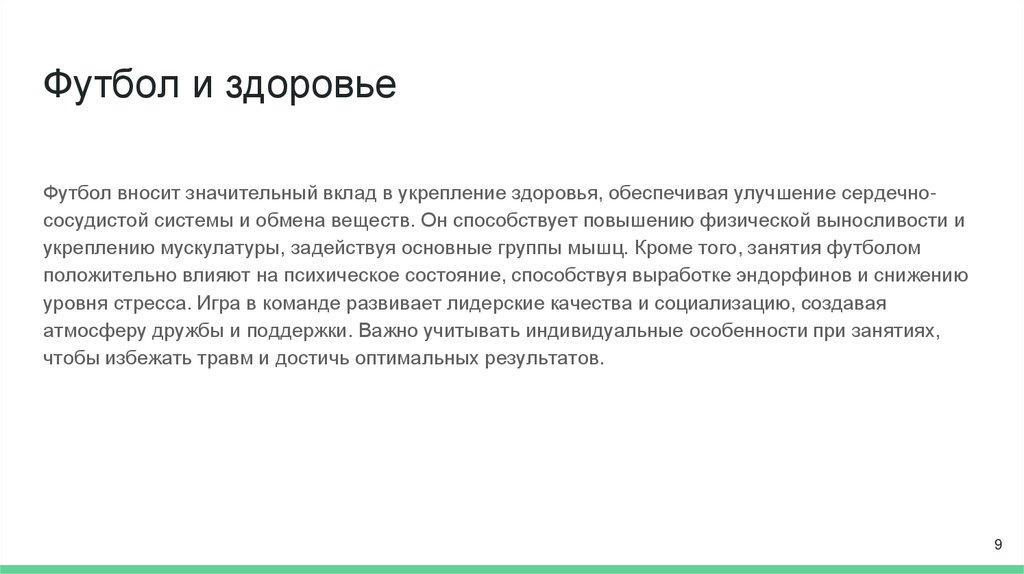 Футбол и здоровье

Футбол вносит значительный вклад в укрепление здоровья, обеспечивая улучшение сердечно-сосудистой системы и обмена веществ. Он способствует повышению физической выносливости и укреплению мускулатуры, задействуя основные группы мышц. Кроме того, занятия футболом положительно влияют на психическое состояние, способствуя выработке эндорфинов и снижению уровня стресса. Игра в команде развивает лидерские качества и социализацию, создавая атмосферу дружбы и поддержки. Важно учитывать индивидуальные особенности при занятиях, чтобы избежать травм и достичь оптимальных результатов.

9